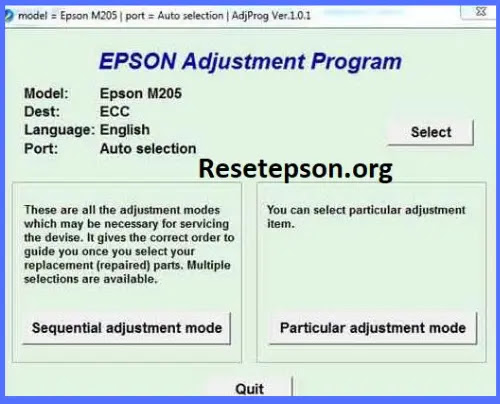 model = Epson M205 | port = Auto selection | AdjProg Ver.1.0.1

EPSON Adjustment Program

Model: Epson M205
Dest: ECC
Language: English
Port: Auto selection

Select

Resetepson.org

These are all the adjustment modes which may be necessary for servicing the devise. It gives the correct order to guide you once you select your replacement (repaired) parts. Multiple selections are available.

Sequential adjustment mode

You can select particular adjustment item.

Particular adjustment mode

Quit